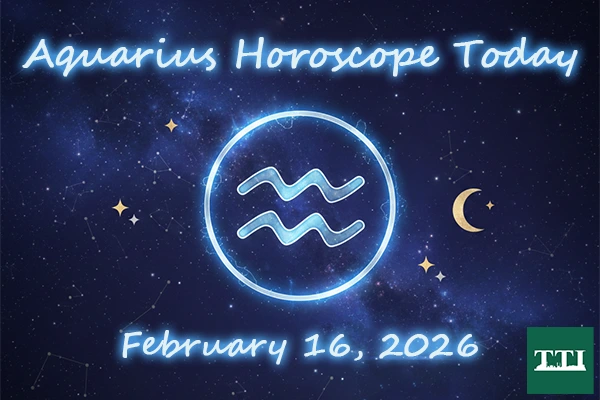 Aquarius Horoscope Today

February 16, 2026

TTI